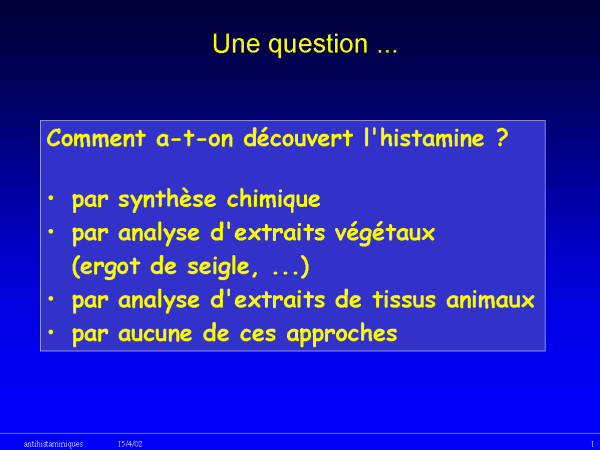 Une question ...

Comment a-t-on découvert l'histamine ?

• par synthèse chimique
• par analyse d'extraits végétaux (ergot de seigle, ...)
• par analyse d'extraits de tissus animaux
• par aucune de ces approches

antihistaminiques 15/4/02 1